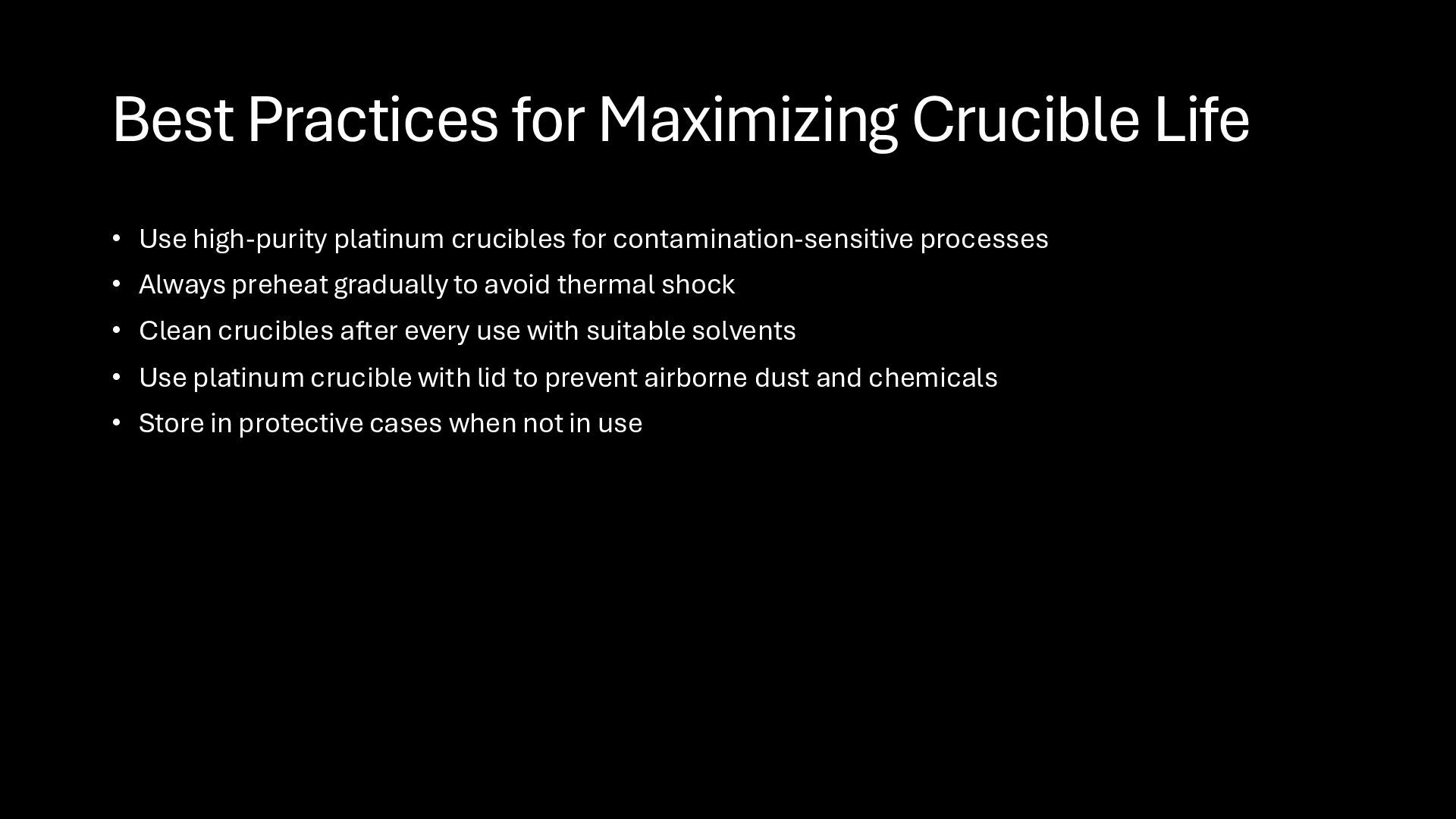 Best Practices for Maximizing Crucible Life

• Use high-purity platinum crucibles for contamination-sensitive processes
• Always preheat gradually to avoid thermal shock
• Clean crucibles after every use with suitable solvents
• Use platinum crucible with lid to prevent airborne dust and chemicals
• Store in protective cases when not in use